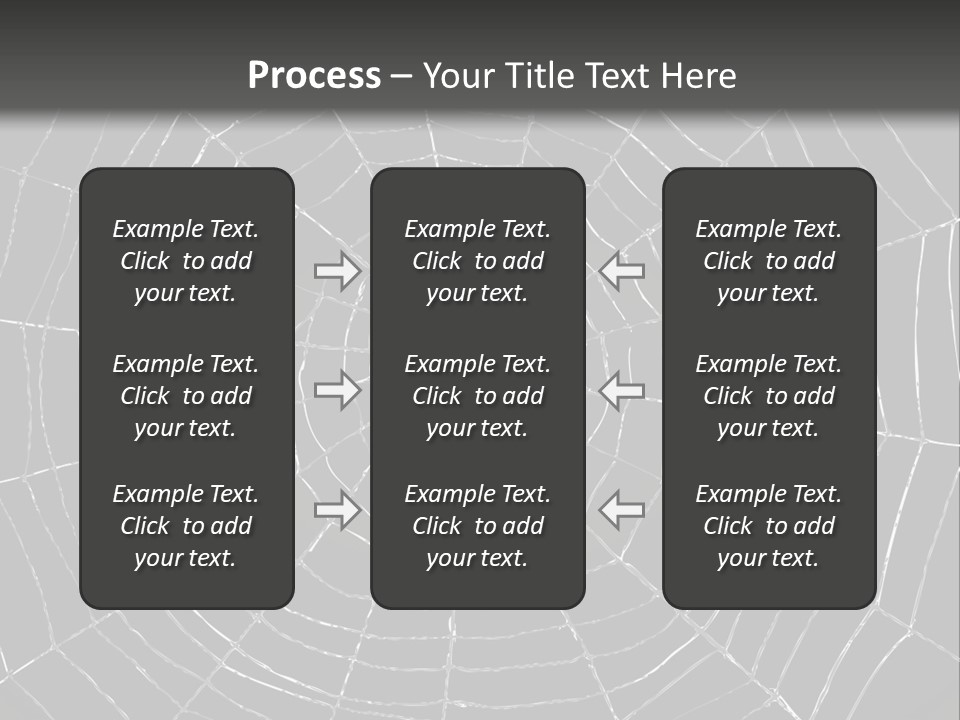 Process – Your Title Text Here

Example Text. Click to add your text.

Example Text. Click to add your text.

Example Text. Click to add your text.

Example Text. Click to add your text.

Example Text. Click to add your text.

Example Text. Click to add your text.

Example Text. Click to add your text.

Example Text. Click to add your text.

Example Text. Click to add your text.